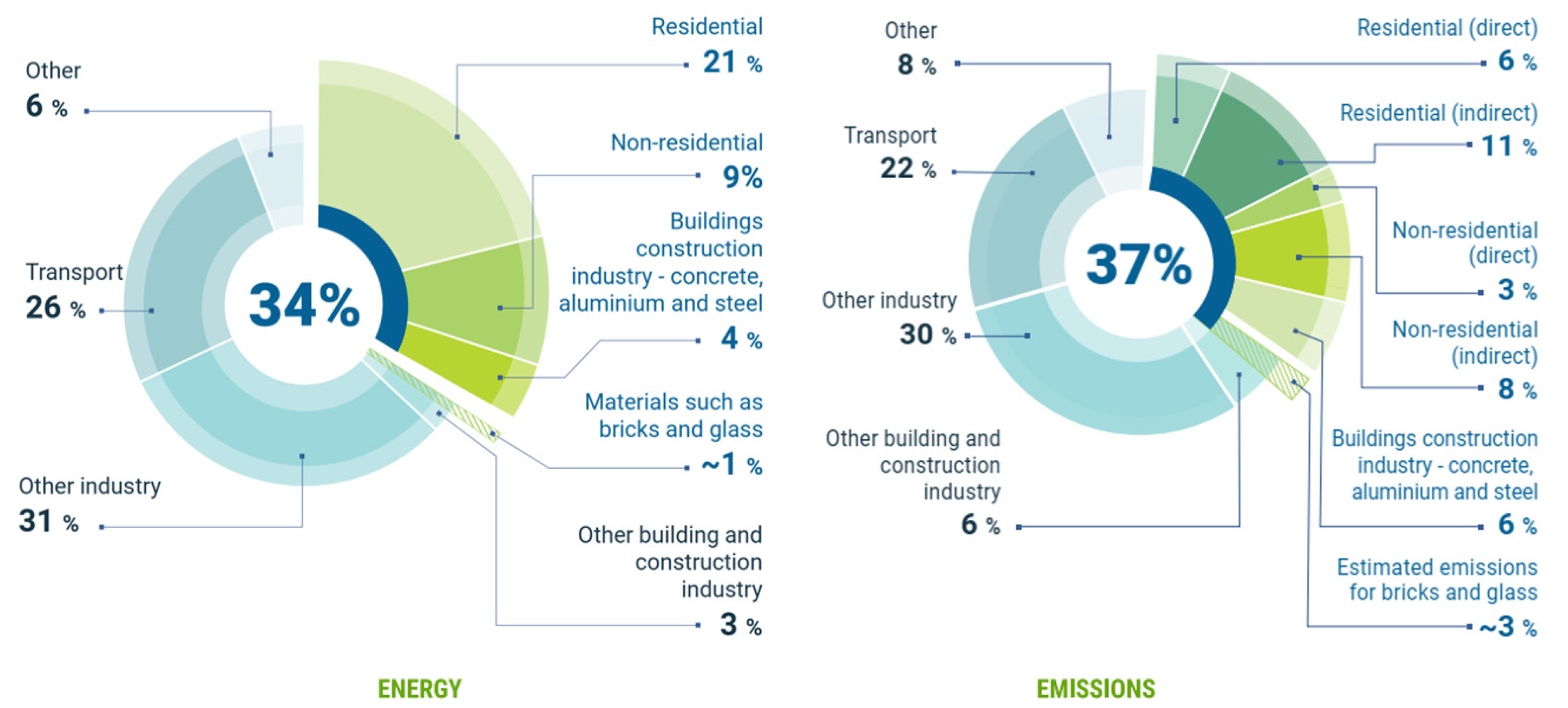 Other
6 %

Transport
26 %

Other industry
31 %

34%

Residential
21 %

Non-residential
9%

Buildings construction industry - concrete, aluminium and steel
4 %

Materials such as bricks and glass
~1 %

Other building and construction industry
3 %

ENERGY

Other
8 %

Transport
22 %

Other industry
30 %

Other building and construction industry
6 %

37%

Residential (direct)
6 %

Residential (indirect)
11 %

Non-residential (direct)
3 %

Non-residential (indirect)
8 %

Buildings construction industry - concrete, aluminium and steel
6 %

Estimated emissions for bricks and glass
~3 %

EMISSIONS